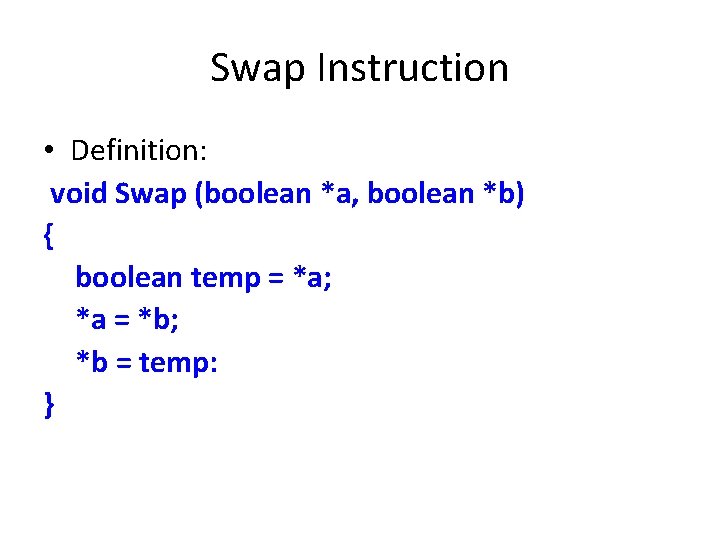 Swap Instruction

• Definition:

void Swap (boolean *a, boolean *b)
{
boolean temp = *a;
*a = *b;
*b = temp:
}